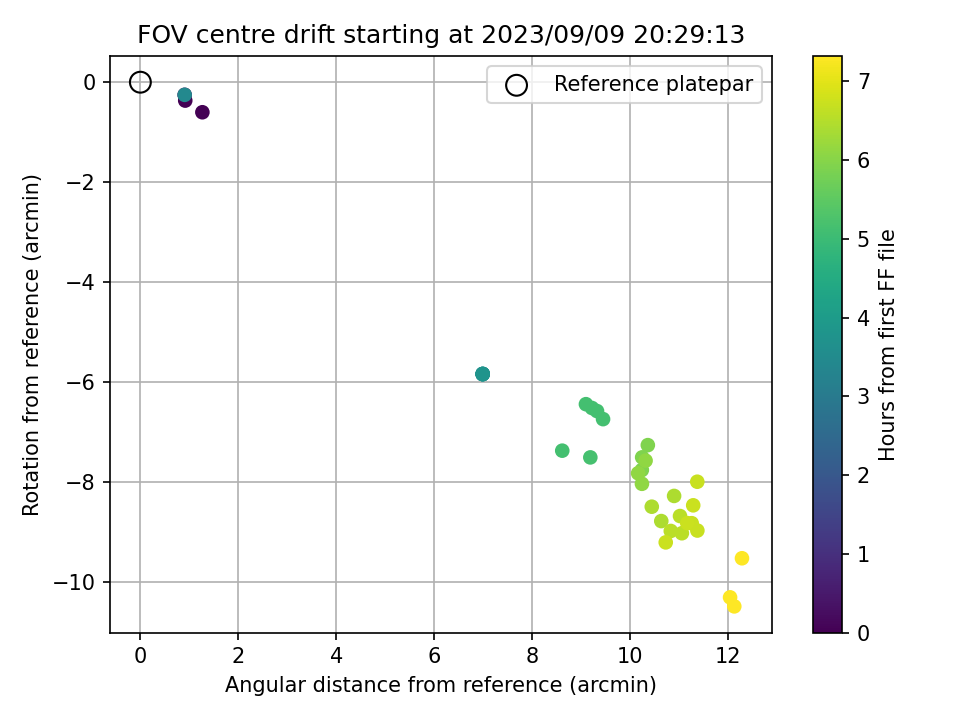 FOV centre drift starting at 2023/09/09 20:29:13

Reference platepar

Rotation from reference (arcmin)

0
−2
−4
−6
−8
−10

0 2 4 6 8 10 12

Angular distance from reference (arcmin)

Hours from first FF file

0
1
2
3
4
5
6
7